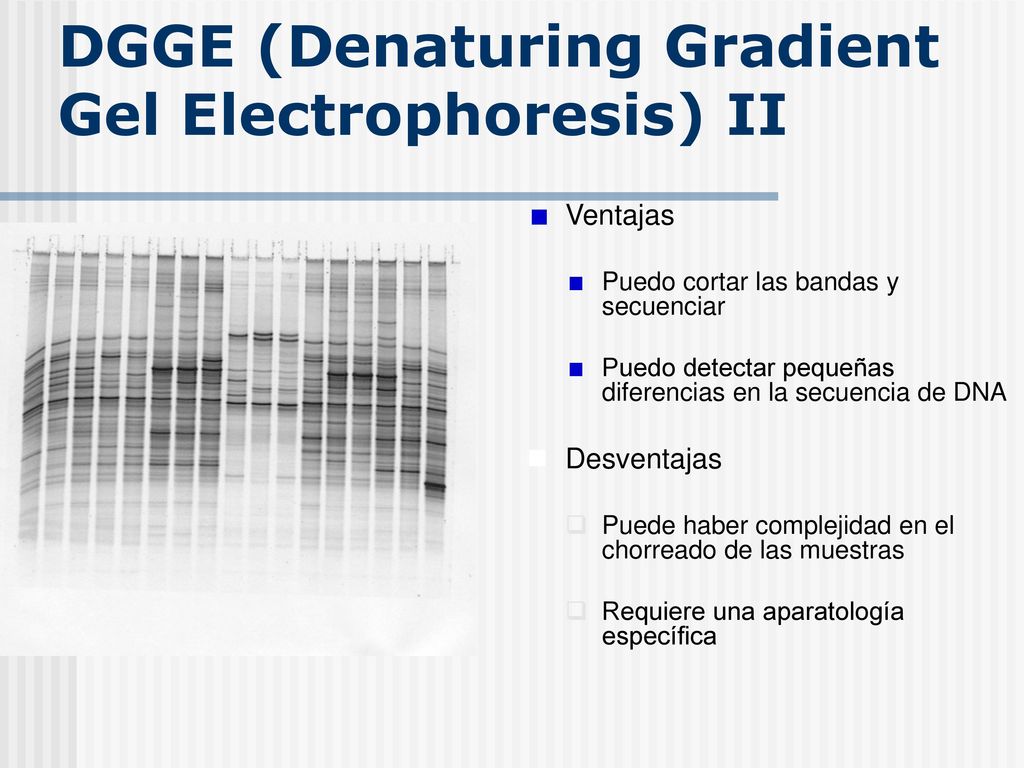 DGGE (Denaturing Gradient Gel Electrophoresis) II

Ventajas

Puedo cortar las bandas y secuenciar

Puedo detectar pequeñas diferencias en la secuencia de DNA

Desventajas

Puede haber complejidad en el chorreado de las muestras

Requiere una aparatología específica